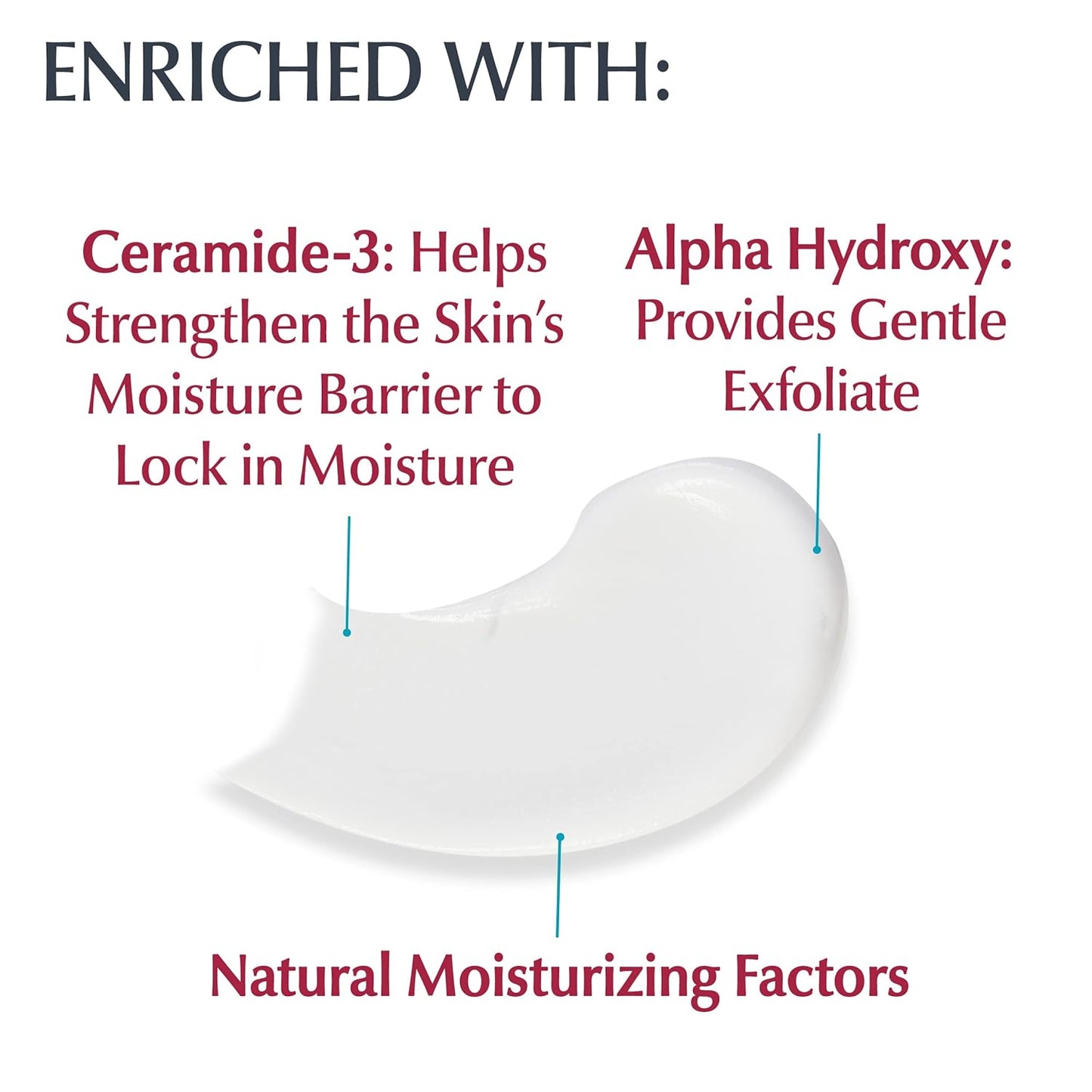 ENRICHED WITH:

Ceramide-3: Helps Strengthen the Skin's Moisture Barrier to Lock in Moisture

Alpha Hydroxy: Provides Gentle Exfoliate

Natural Moisturizing Factors